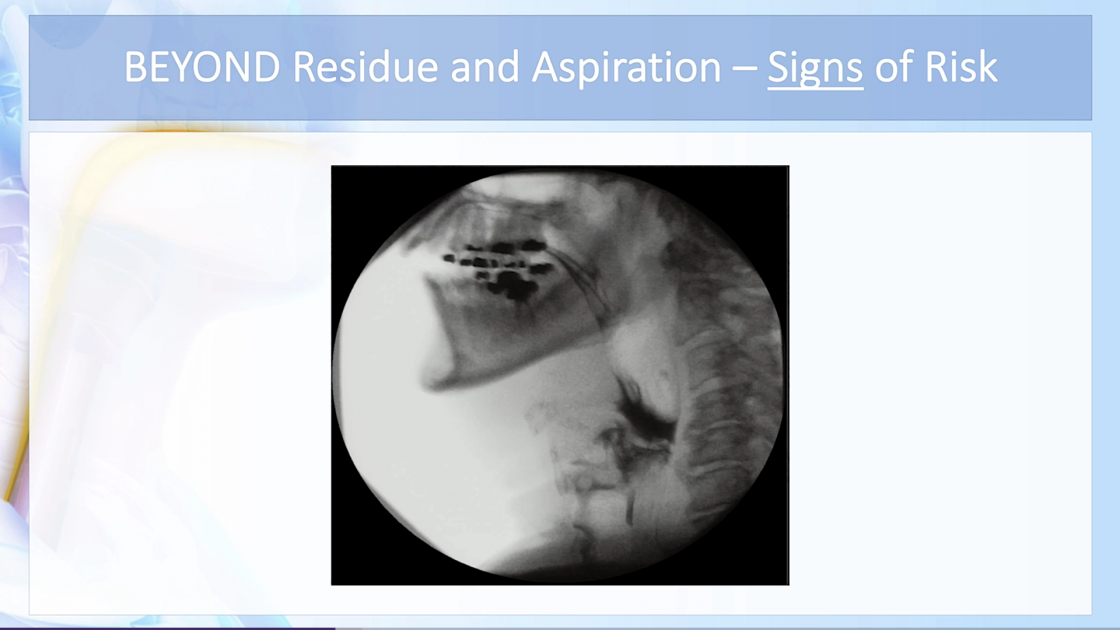 BEYOND Residue and Aspiration – Signs of Risk